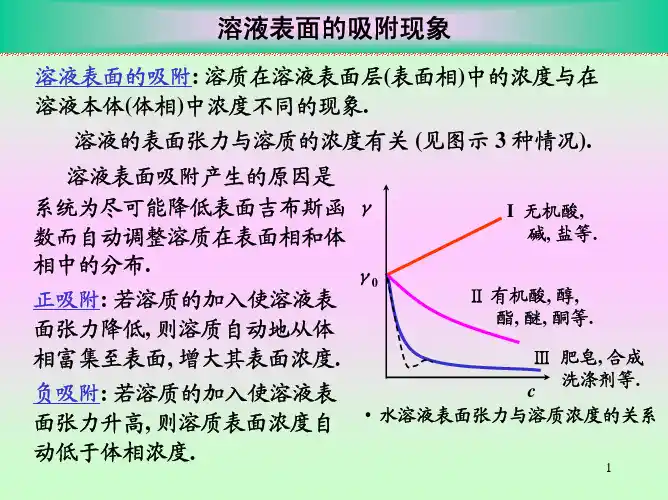 溶液表面的吸附现象

溶液表面的吸附: 溶质在溶液表面层(表面相)中的浓度与在溶液本体(体相)中浓度不同的现象.

溶液的表面张力与溶质的浓度有关 (见图示 3 种情况).

溶液表面吸附产生的原因是系统为尽可能降低表面吉布斯函数而自动调整溶质在表面相和体相中的分布.

正吸附: 若溶质的加入使溶液表面张力降低, 则溶质自动地从体相富集至表面, 增大其表面浓度.

负吸附: 若溶质的加入使溶液表面张力升高, 则溶质表面浓度自动低于体相浓度.

$\gamma$

$\gamma_0$

I 无机酸, 碱, 盐等.

II 有机酸, 醇, 酯, 醚, 酮等.

III 肥皂, 合成洗涤剂等.

$c$

• 水溶液表面张力与溶质浓度的关系

1